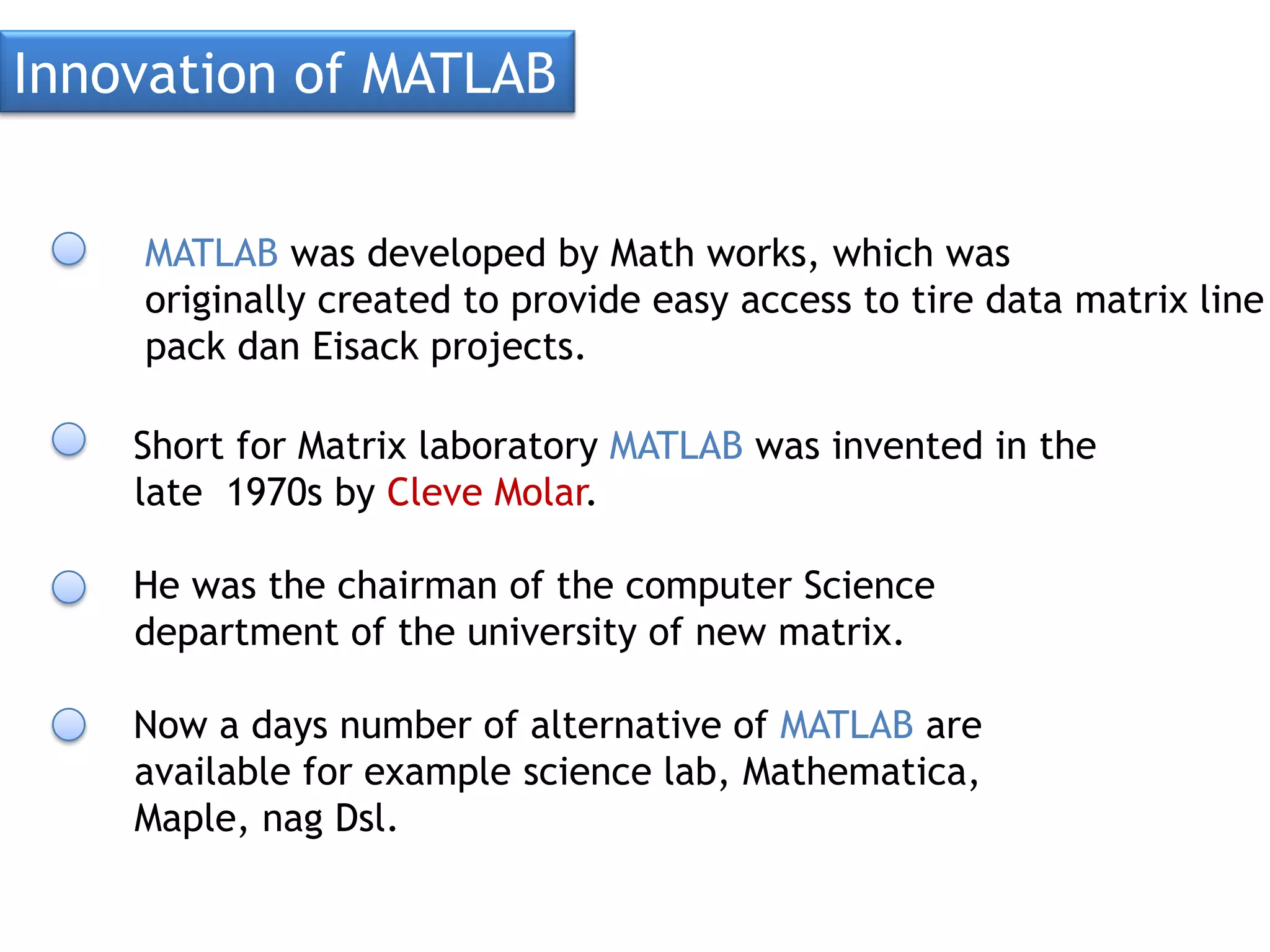 Innovation of MATLAB

MATLAB was developed by Math works, which was originally created to provide easy access to tire data matrix line pack dan Eisack projects.

Short for Matrix laboratory MATLAB was invented in the late 1970s by Cleve Molar.

He was the chairman of the computer Science department of the university of new matrix.

Now a days number of alternative of MATLAB are available for example science lab, Mathematica, Maple, nag Dsl.